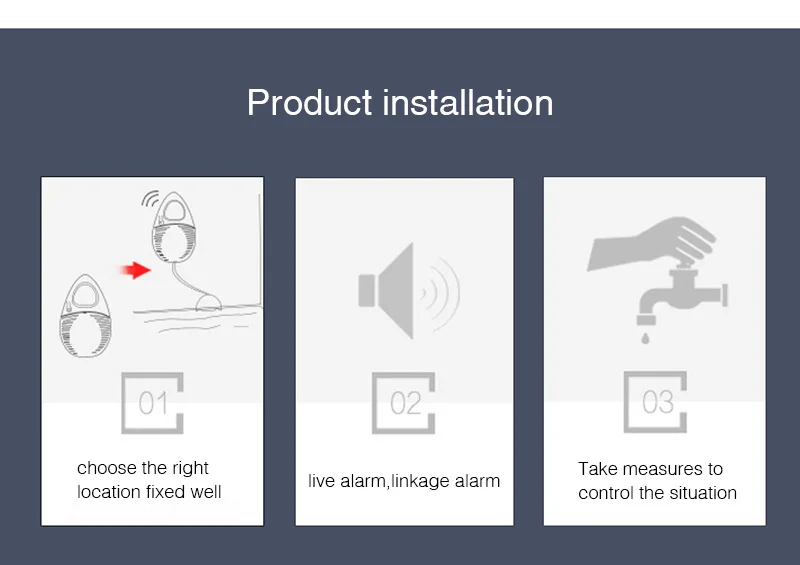 Product installation

01

choose the right location fixed well

02

live alarm,linkage alarm

03

Take measures to control the situation